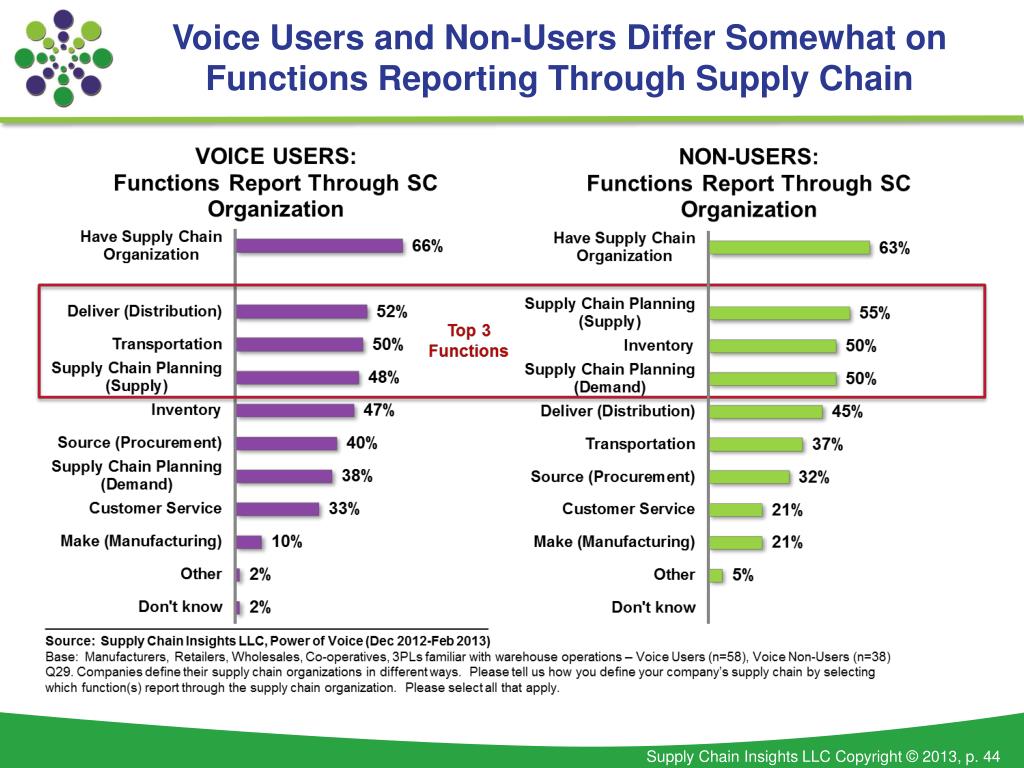 Voice Users and Non-Users Differ Somewhat on Functions Reporting Through Supply Chain

VOICE USERS:
Functions Report Through SC Organization

Have Supply Chain Organization 66%
Deliver (Distribution) 52%
Transportation 50%
Supply Chain Planning (Supply) 48%
Inventory 47%
Source (Procurement) 40%
Supply Chain Planning (Demand) 38%
Customer Service 33%
Make (Manufacturing) 10%
Other 2%
Don't know 2%

Top 3 Functions

NON-USERS:
Functions Report Through SC Organization

Have Supply Chain Organization 63%
Supply Chain Planning (Supply) 55%
Inventory 50%
Supply Chain Planning (Demand) 50%
Deliver (Distribution) 45%
Transportation 37%
Source (Procurement) 32%
Customer Service 21%
Make (Manufacturing) 21%
Other 5%
Don't know

Source: Supply Chain Insights LLC, Power of Voice (Dec 2012-Feb 2013)
Base: Manufacturers, Retailers, Wholesales, Co-operatives, 3PLs familiar with warehouse operations – Voice Users (n=58), Voice Non-Users (n=38)
Q29. Companies define their supply chain organizations in different ways. Please tell us how you define your company's supply chain by selecting which function(s) report through the supply chain organization. Please select all that apply.

Supply Chain Insights LLC Copyright © 2013, p. 44